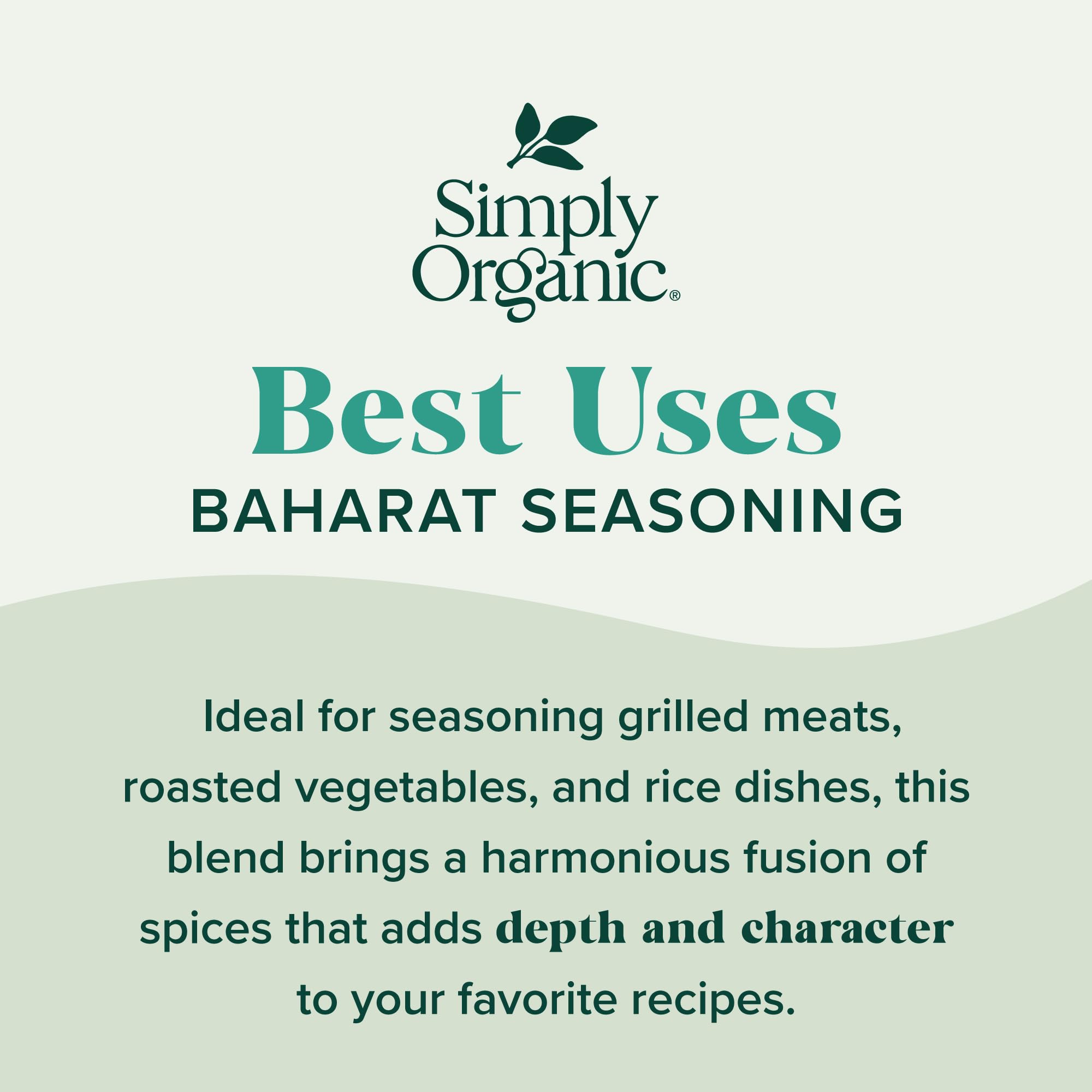 Simply Organic®

Best Uses
BAHARAT SEASONING

Ideal for seasoning grilled meats, roasted vegetables, and rice dishes, this blend brings a harmonious fusion of spices that adds depth and character to your favorite recipes.